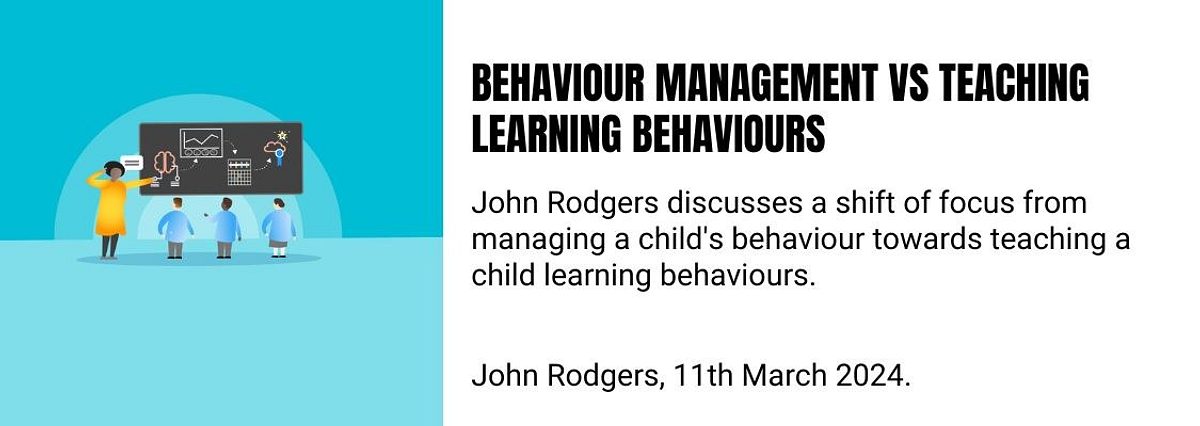 BEHAVIOUR MANAGEMENT VS TEACHING LEARNING BEHAVIOURS

John Rodgers discusses a shift of focus from managing a child's behaviour towards teaching a child learning behaviours.

John Rodgers, 11th March 2024.